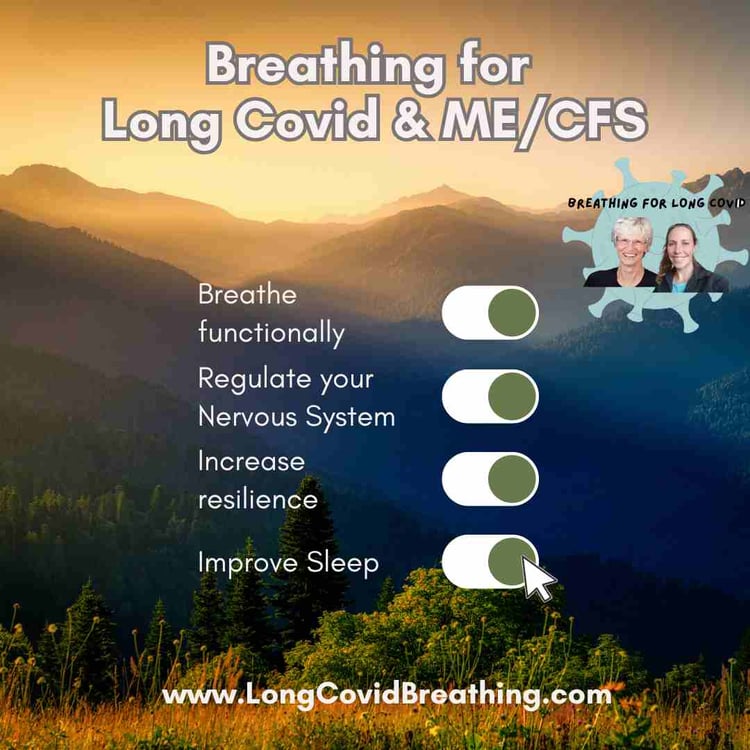 Breathing for Long Covid & ME/CFS

BREATHING FOR LONG COVID

Breathe functionally

Regulate your Nervous System

Increase resilience

Improve Sleep

www.LongCovidBreathing.com